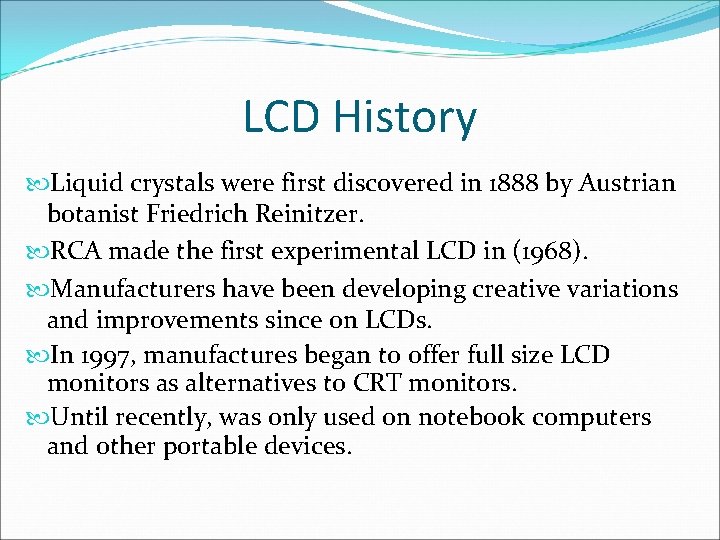 LCD History

Liquid crystals were first discovered in 1888 by Austrian botanist Friedrich Reinitzer.

RCA made the first experimental LCD in (1968).

Manufacturers have been developing creative variations and improvements since on LCDs.

In 1997, manufactures began to offer full size LCD monitors as alternatives to CRT monitors.

Until recently, was only used on notebook computers and other portable devices.